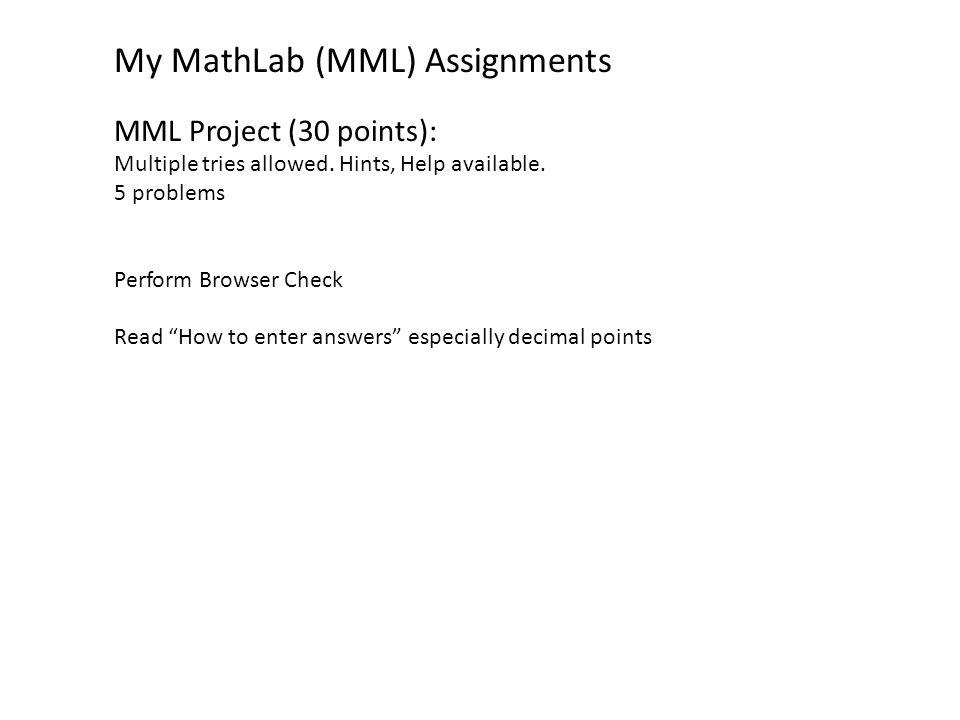 My MathLab (MML) Assignments

MML Project (30 points):
Multiple tries allowed. Hints, Help available.
5 problems

Perform Browser Check

Read “How to enter answers” especially decimal points